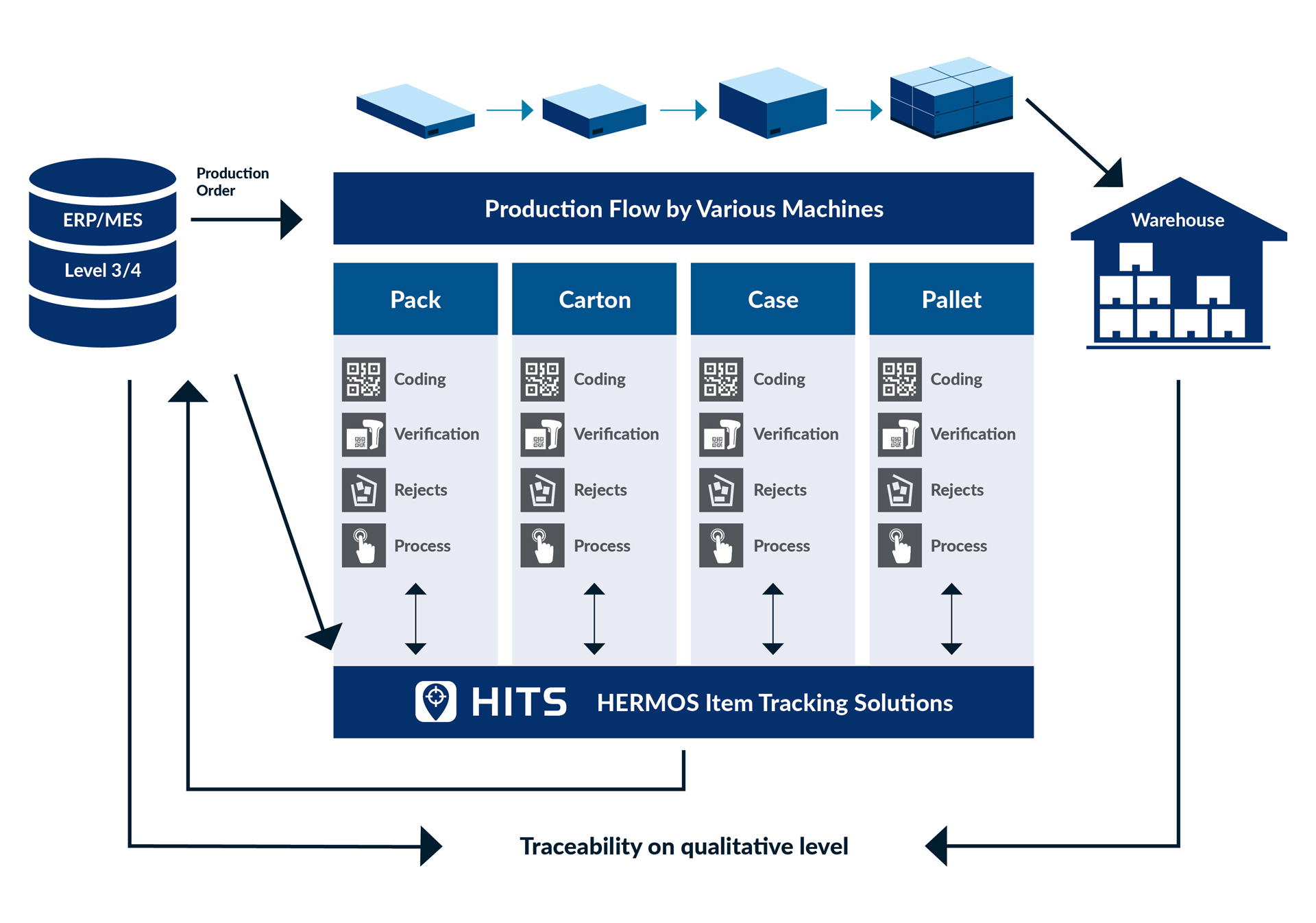 ERP/MES

Level 3/4

Production Order

Production Flow by Various Machines

Warehouse

Pack

Coding

Verification

Rejects

Process

Carton

Coding

Verification

Rejects

Process

Case

Coding

Verification

Rejects

Process

Pallet

Coding

Verification

Rejects

Process

HITS HERMOS Item Tracking Solutions

Traceability on qualitative level